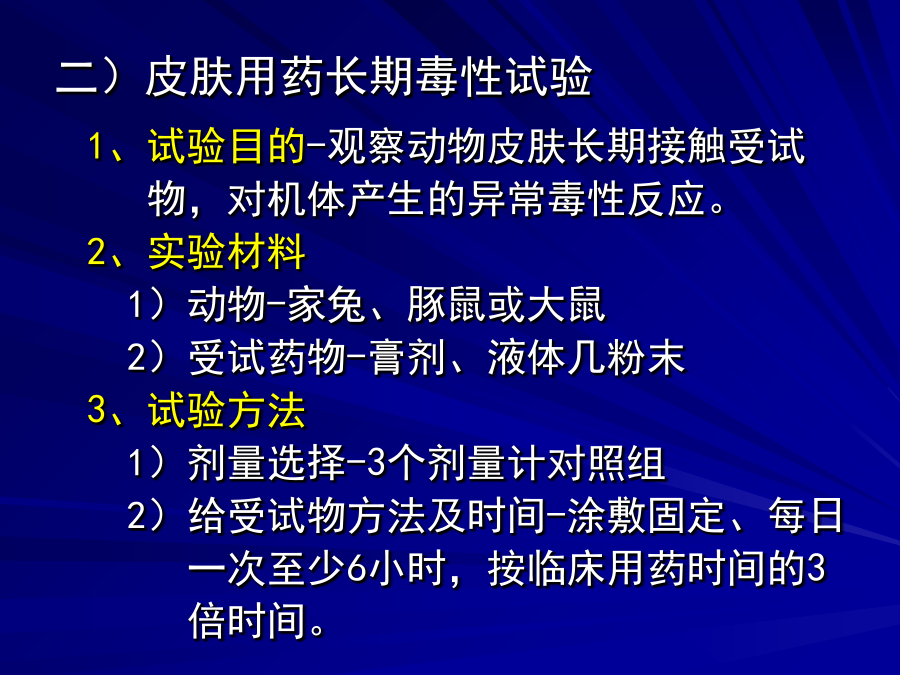 二）皮肤用药长期毒性试验

1、试验目的-观察动物皮肤长期接触受试物，对机体产生的异常毒性反应。

2、实验材料

1）动物-家兔、豚鼠或大鼠

2）受试药物-膏剂、液体几粉末

3、试验方法

1）剂量选择-3个剂量计对照组

2）给受试物方法及时间-涂敷固定、每日一次至少6小时，按临床用药时间的3倍时间。